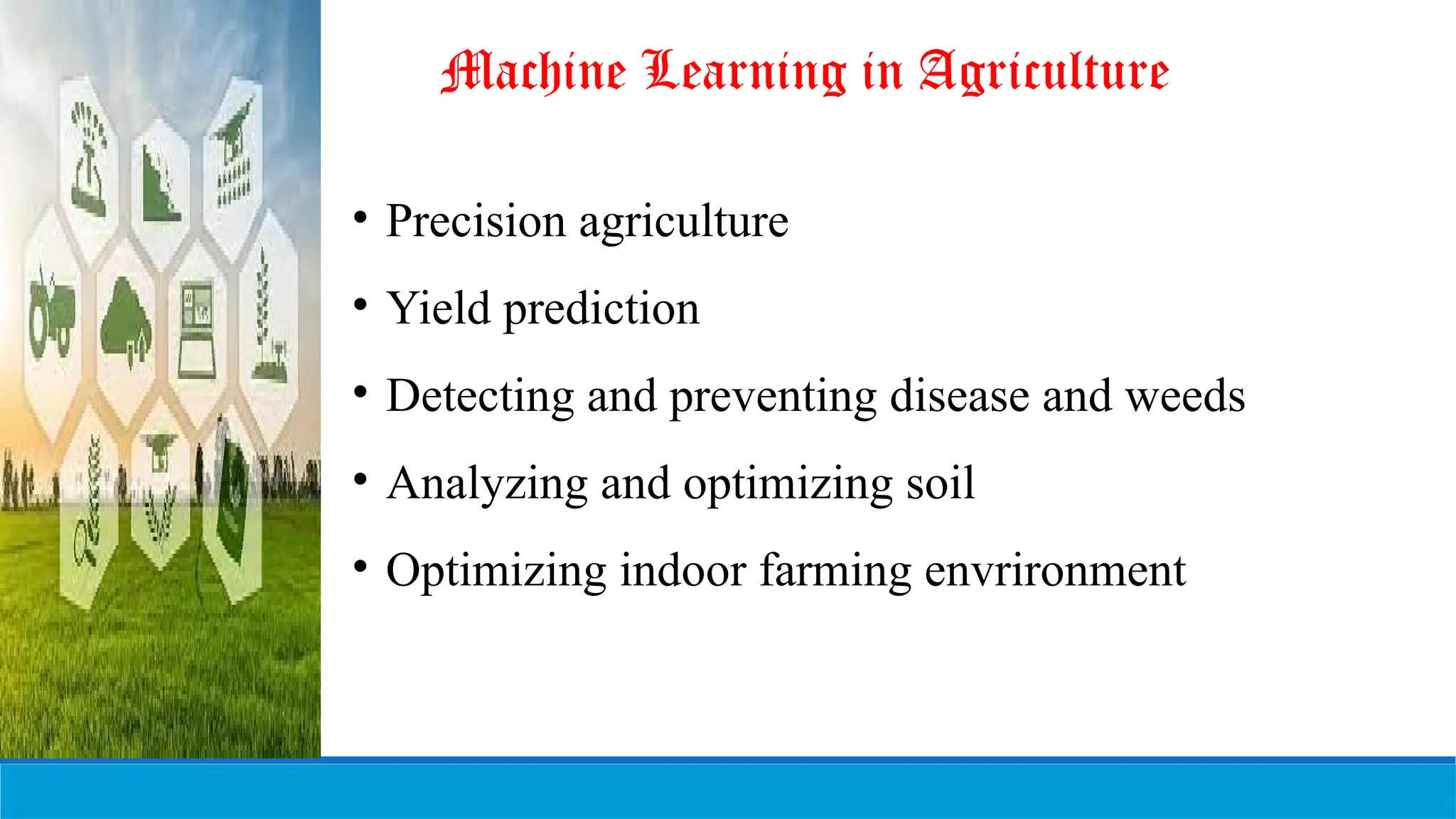 Machine Learning in Agriculture

• Precision agriculture
• Yield prediction
• Detecting and preventing disease and weeds
• Analyzing and optimizing soil
• Optimizing indoor farming envrironment